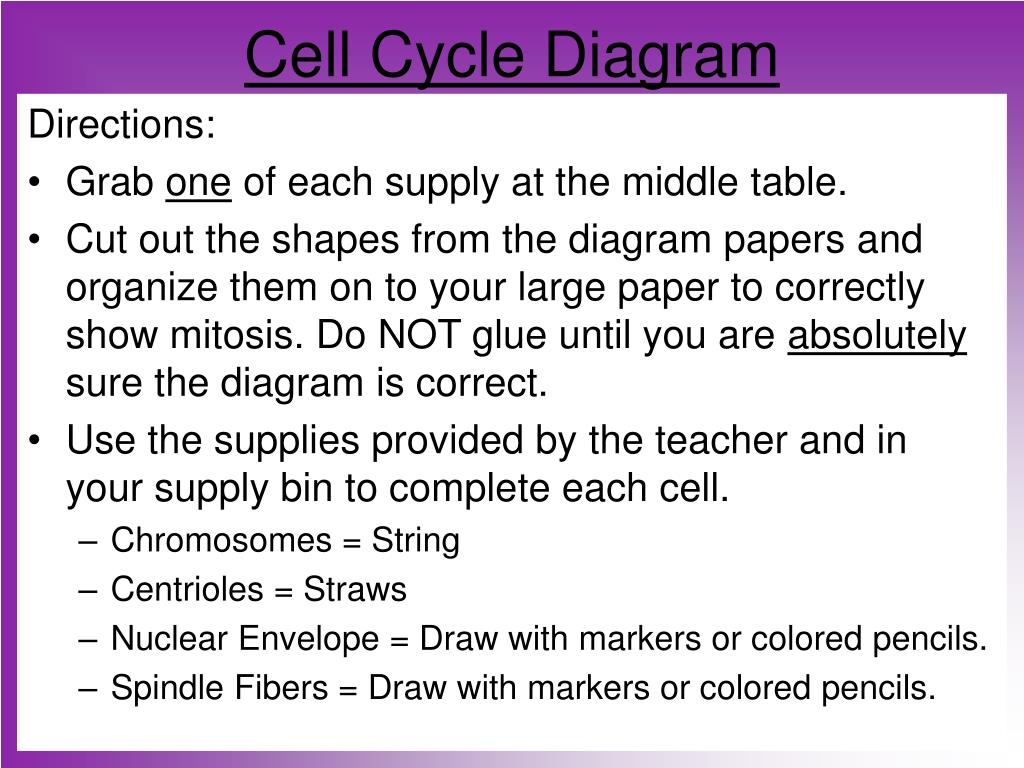 Cell Cycle Diagram

Directions:

• Grab one of each supply at the middle table.
• Cut out the shapes from the diagram papers and organize them on to your large paper to correctly show mitosis. Do NOT glue until you are absolutely sure the diagram is correct.
• Use the supplies provided by the teacher and in your supply bin to complete each cell.
– Chromosomes = String
– Centrioles = Straws
– Nuclear Envelope = Draw with markers or colored pencils.
– Spindle Fibers = Draw with markers or colored pencils.